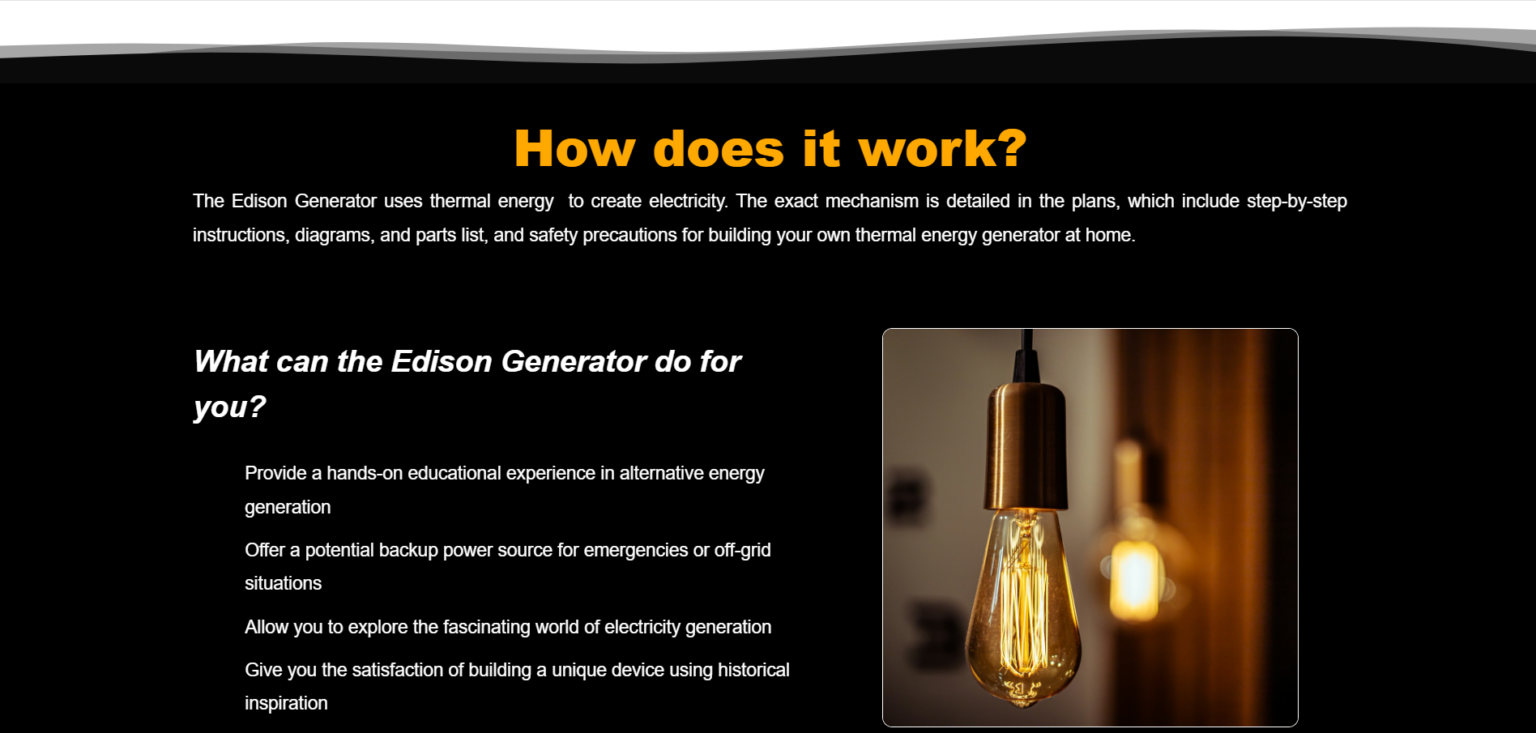 How does it work?

The Edison Generator uses thermal energy to create electricity. The exact mechanism is detailed in the plans, which include step-by-step instructions, diagrams, and parts list, and safety precautions for building your own thermal energy generator at home.

What can the Edison Generator do for you?

Provide a hands-on educational experience in alternative energy generation

Offer a potential backup power source for emergencies or off-grid situations

Allow you to explore the fascinating world of electricity generation

Give you the satisfaction of building a unique device using historical inspiration